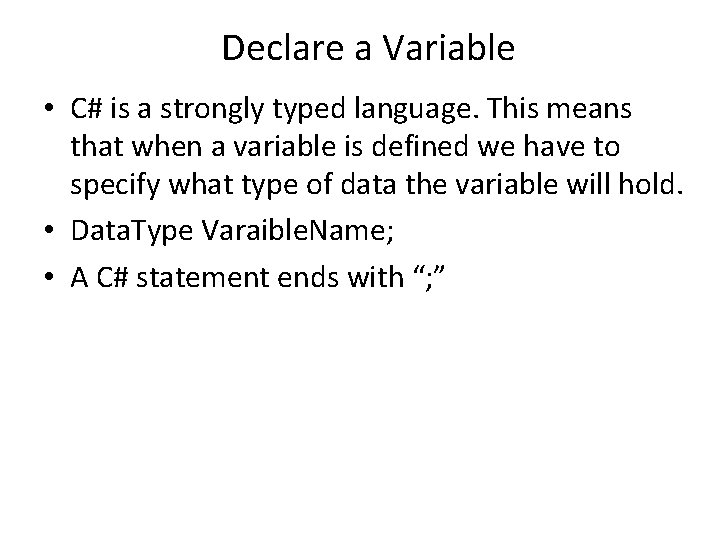 Declare a Variable

• C# is a strongly typed language. This means that when a variable is defined we have to specify what type of data the variable will hold.

• DataType VaraibleName;

• A C# statement ends with “;”